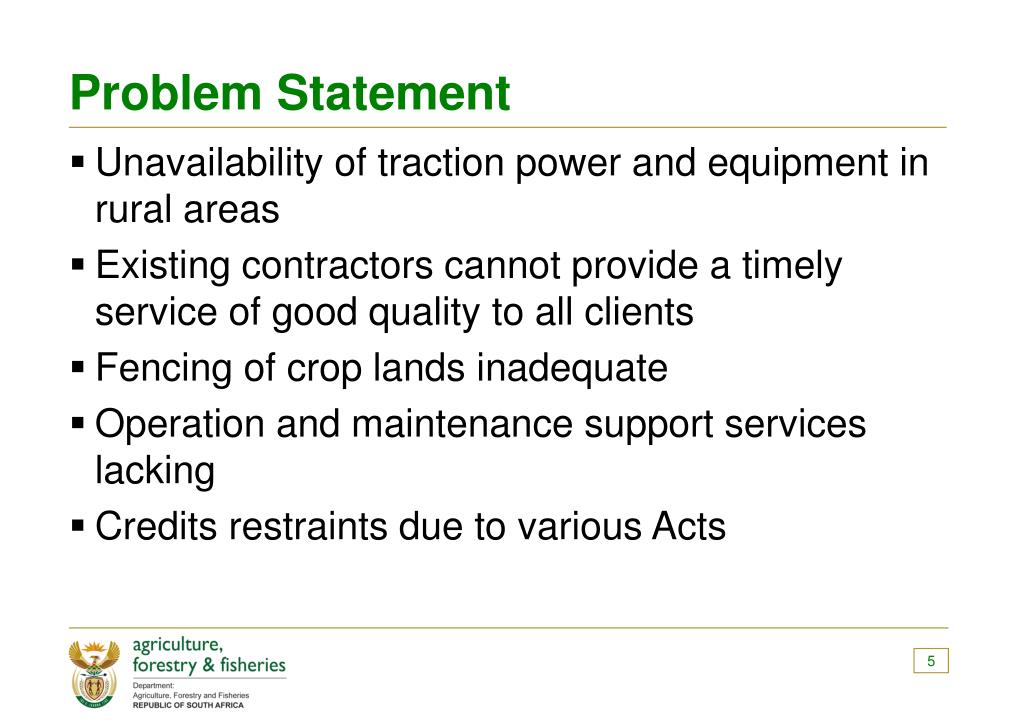 Problem Statement

▪ Unavailability of traction power and equipment in rural areas

▪ Existing contractors cannot provide a timely service of good quality to all clients

▪ Fencing of crop lands inadequate

▪ Operation and maintenance support services lacking

▪ Credits restraints due to various Acts

agriculture,
forestry & fisheries
Department:
Agriculture, Forestry and Fisheries
REPUBLIC OF SOUTH AFRICA

5